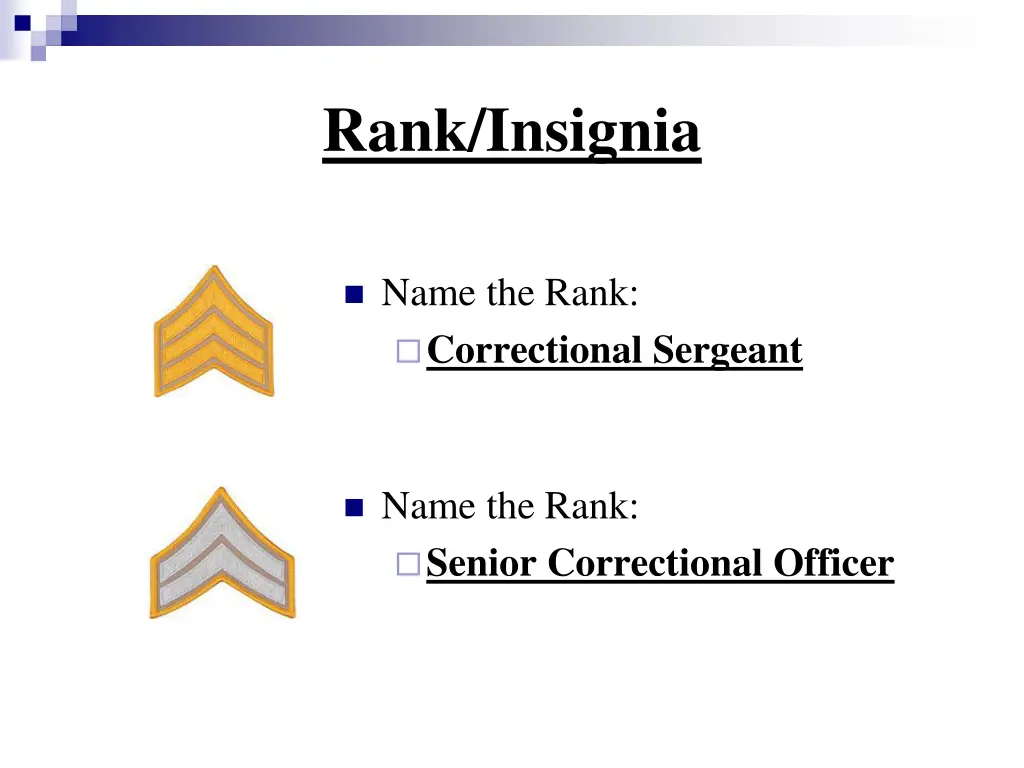 Rank/Insignia

Name the Rank:

Correctional Sergeant

Name the Rank:

Senior Correctional Officer